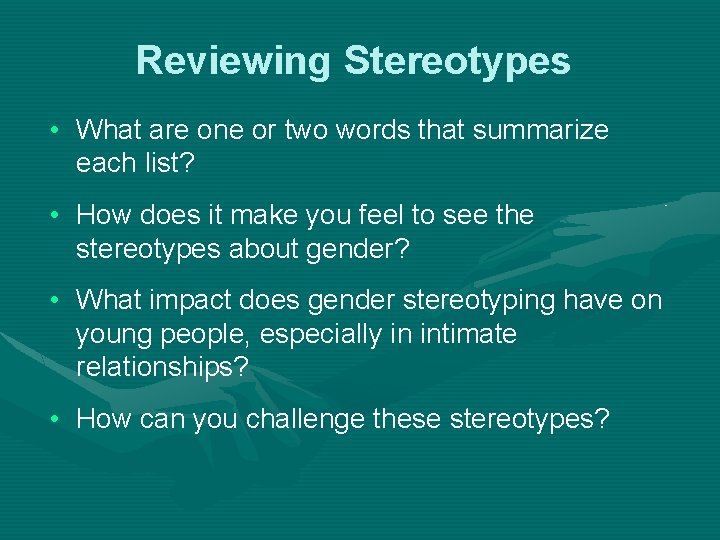 Reviewing Stereotypes

• What are one or two words that summarize each list?

• How does it make you feel to see the stereotypes about gender?

• What impact does gender stereotyping have on young people, especially in intimate relationships?

• How can you challenge these stereotypes?